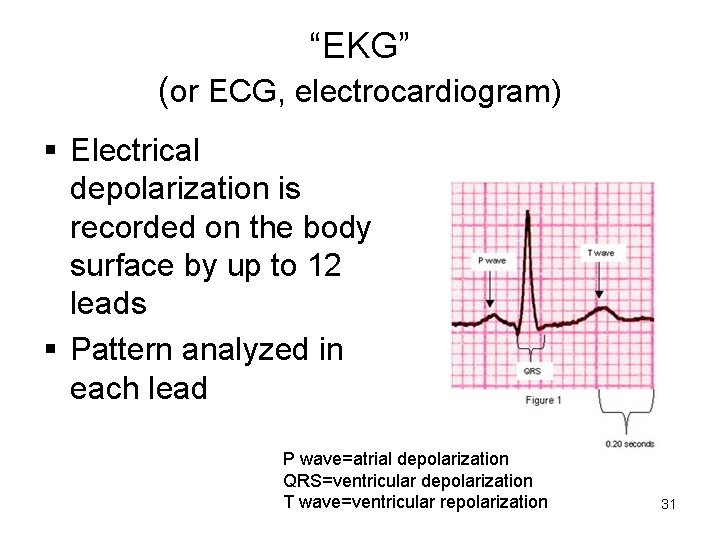 “EKG”
(or ECG, electrocardiogram)

▪ Electrical depolarization is recorded on the body surface by up to 12 leads

▪ Pattern analyzed in each lead

P wave

T wave

QRS

Figure 1

0.20 seconds

P wave=atrial depolarization
QRS=ventricular depolarization
T wave=ventricular repolarization

31